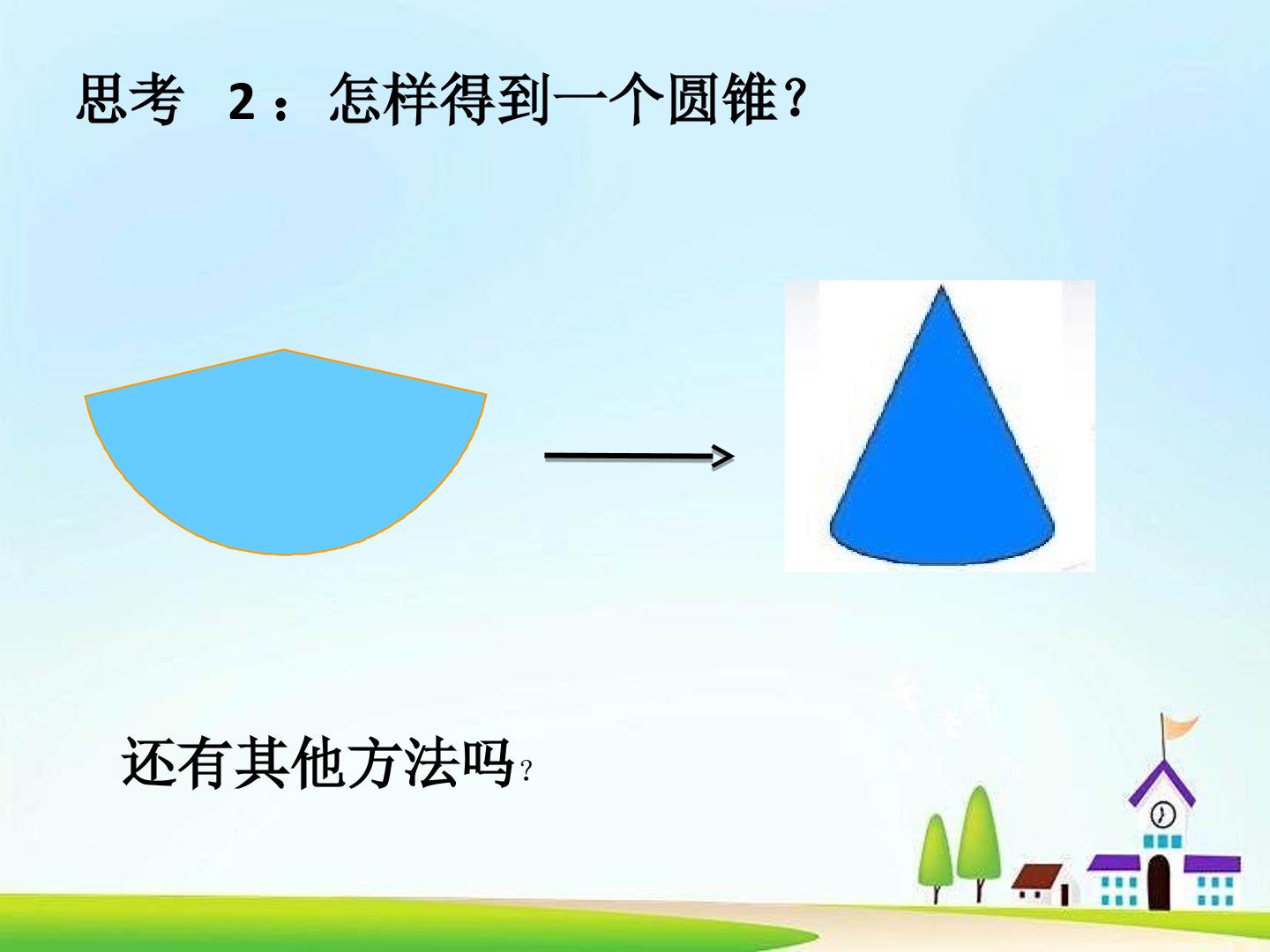 思考 2：怎样得到一个圆锥？

还有其他方法吗？